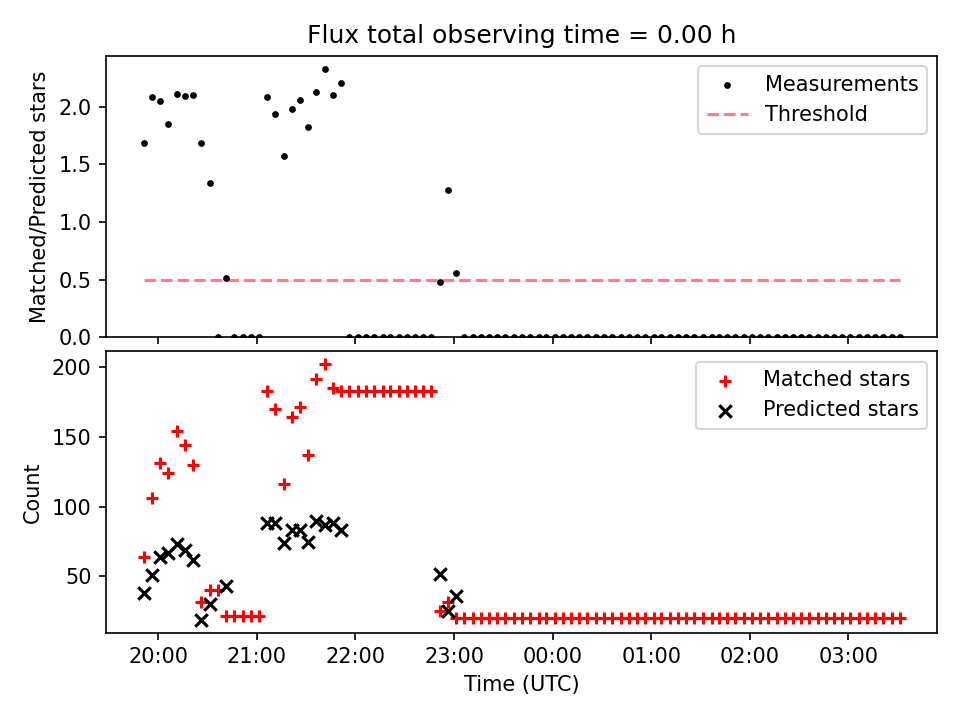 Flux total observing time = 0.00 h

Matched/Predicted stars

2.0
1.5
1.0
0.5
0.0

Measurements
Threshold

Count

200
150
100
50

Matched stars
Predicted stars

20:00
21:00
22:00
23:00
00:00
01:00
02:00
03:00

Time (UTC)